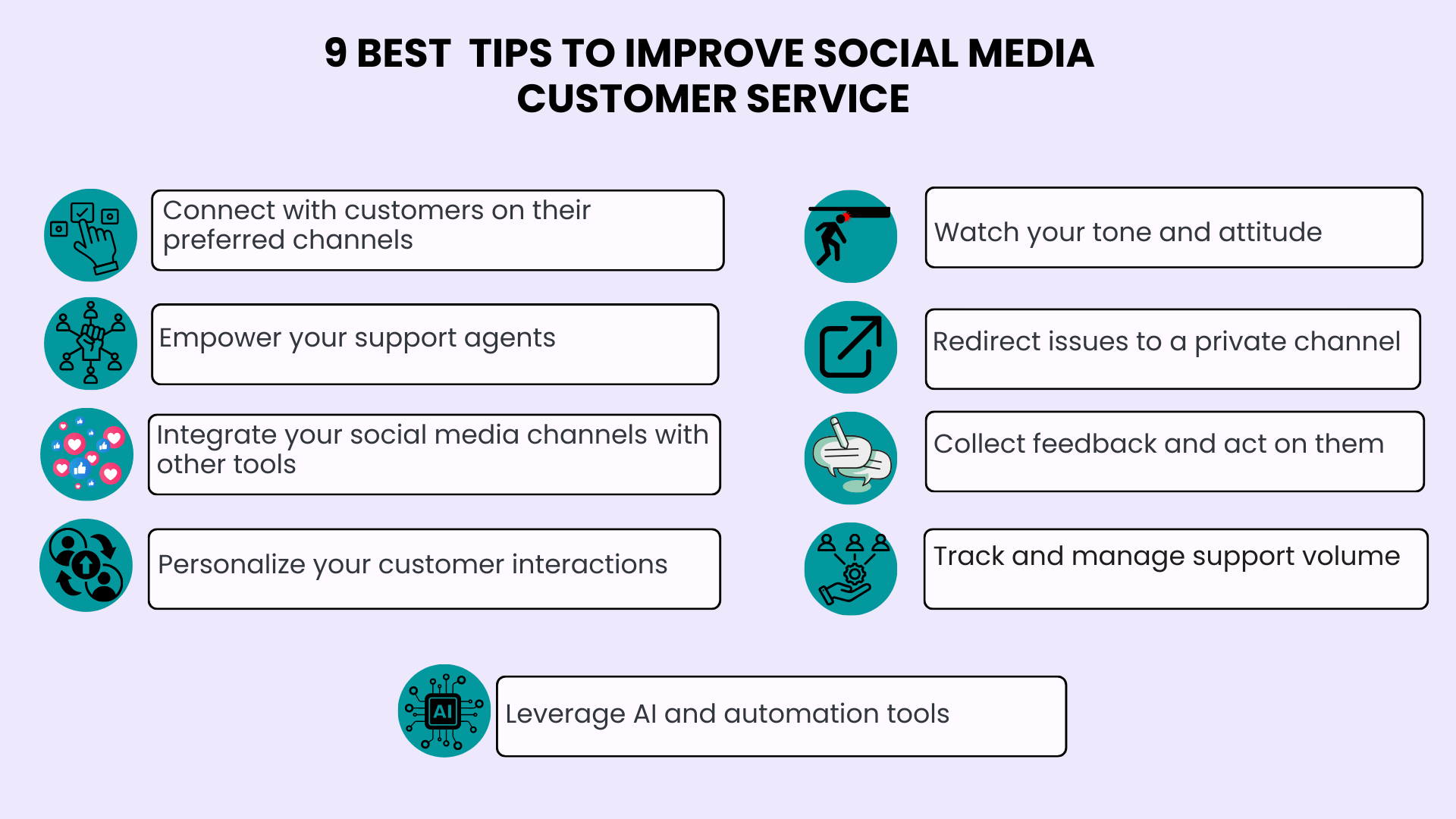 9 BEST TIPS TO IMPROVE SOCIAL MEDIA CUSTOMER SERVICE

Connect with customers on their preferred channels

Empower your support agents

Integrate your social media channels with other tools

Personalize your customer interactions

Watch your tone and attitude

Redirect issues to a private channel

Collect feedback and act on them

Track and manage support volume

AI

Leverage AI and automation tools